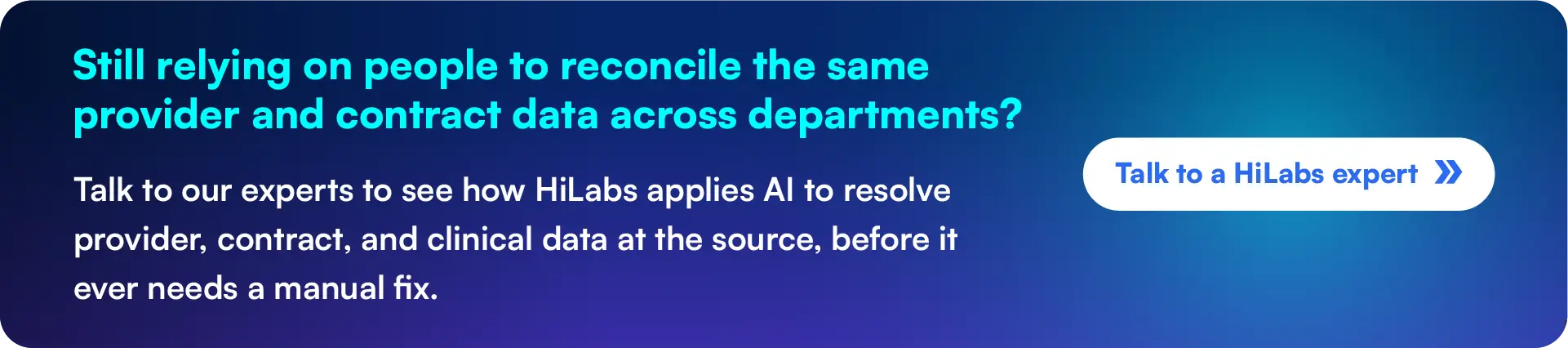 Still relying on people to reconcile the same provider and contract data across departments?

Talk to our experts to see how HiLabs applies AI to resolve provider, contract, and clinical data at the source, before it ever needs a manual fix.

Talk to a HiLabs expert »